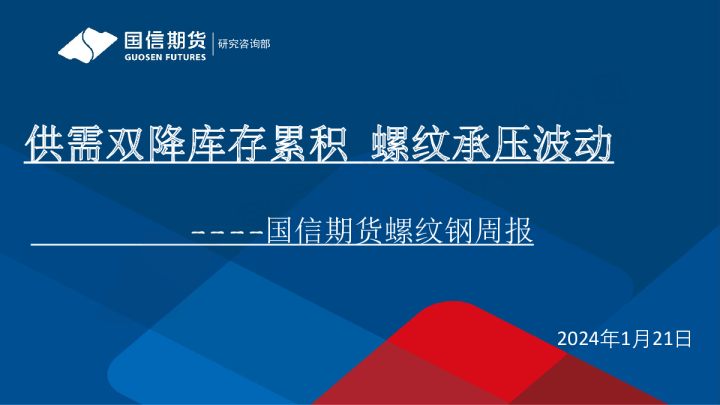 国信期货
GUOSEN FUTURES
研究咨询部

供需双降库存累积 螺纹承压波动

----国信期货螺纹钢周报

2024年1月21日